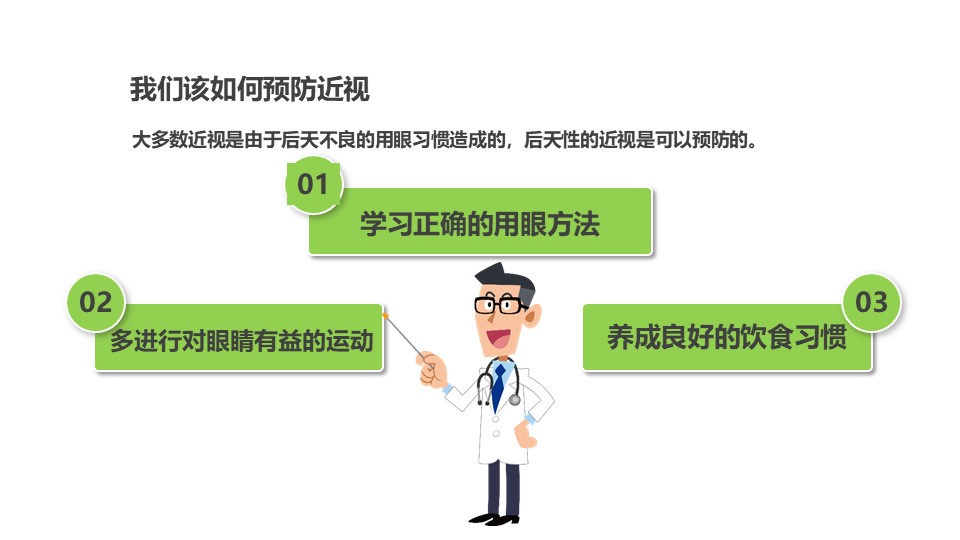 我们该如何预防近视

大多数近视是由于后天不良的用眼习惯造成的，后天性的近视是可以预防的。

01
学习正确的用眼方法

02
多进行对眼睛有益的运动

03
养成良好的饮食习惯